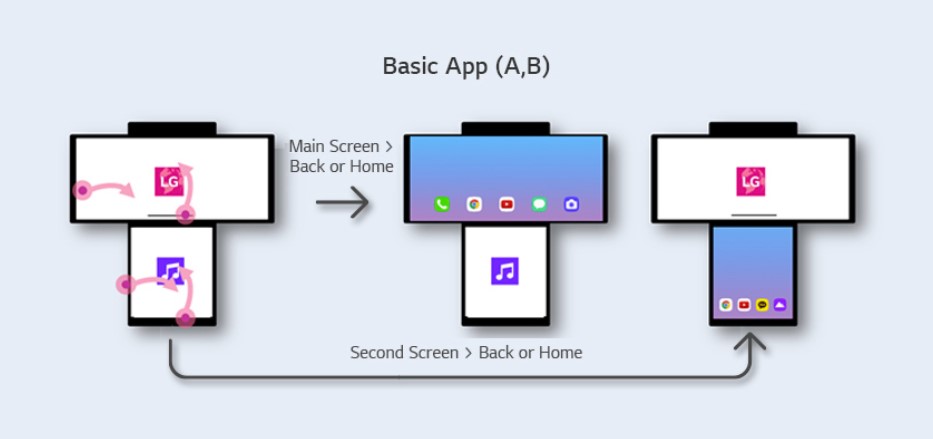 Basic App (A,B)

LG

Main Screen > Back or Home

LG

Second Screen > Back or Home